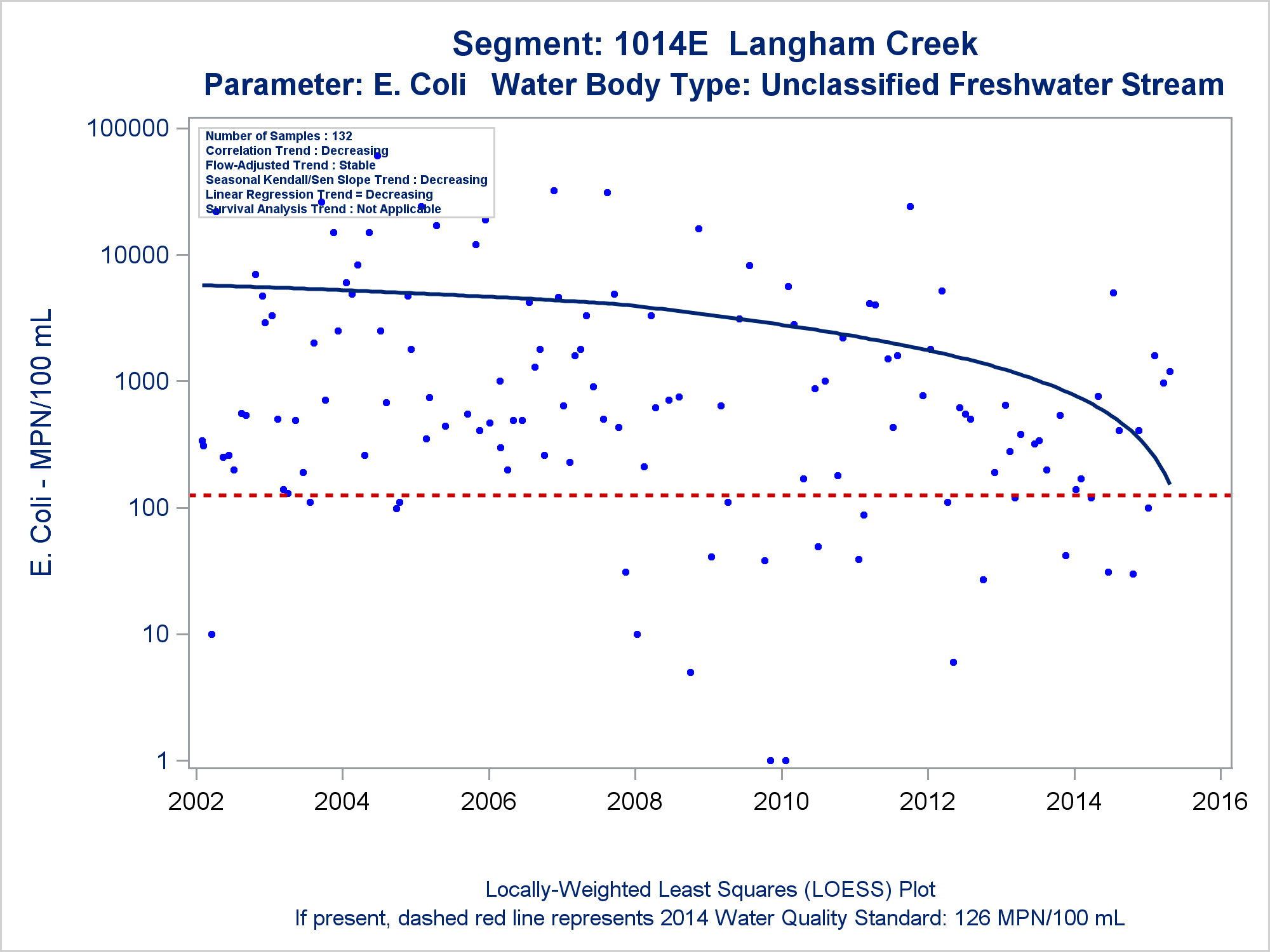 Segment: 1014E Langham Creek
Parameter: E. Coli Water Body Type: Unclassified Freshwater Stream

Number of Samples : 132
Correlation Trend : Decreasing
Flow-Adjusted Trend : Stable
Seasonal Kendall/Sen Slope Trend : Decreasing
Linear Regression Trend = Decreasing
Survival Analysis Trend : Not Applicable

E. Coli - MPN/100 mL

100000
10000
1000
100
10
1

2002
2004
2006
2008
2010
2012
2014
2016

Locally-Weighted Least Squares (LOESS) Plot
If present, dashed red line represents 2014 Water Quality Standard: 126 MPN/100 mL